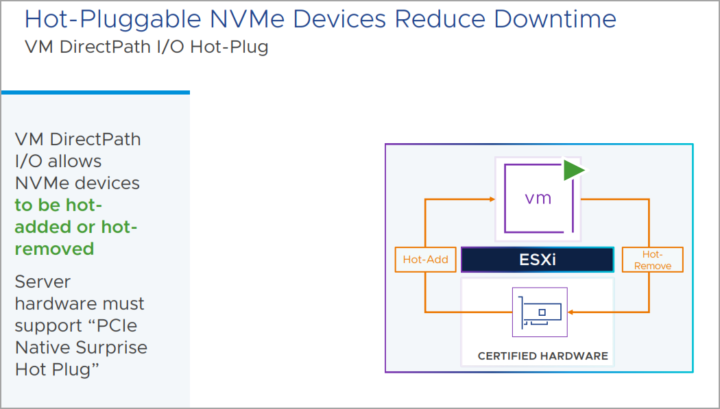 Hot-Pluggable NVMe Devices Reduce Downtime
VM DirectPath I/O Hot-Plug

VM DirectPath I/O allows NVMe devices to be hot-added or hot-removed

Server hardware must support “PCIe Native Surprise Hot Plug”

vm

Hot-Add

ESXi

Hot-Remove

CERTIFIED HARDWARE